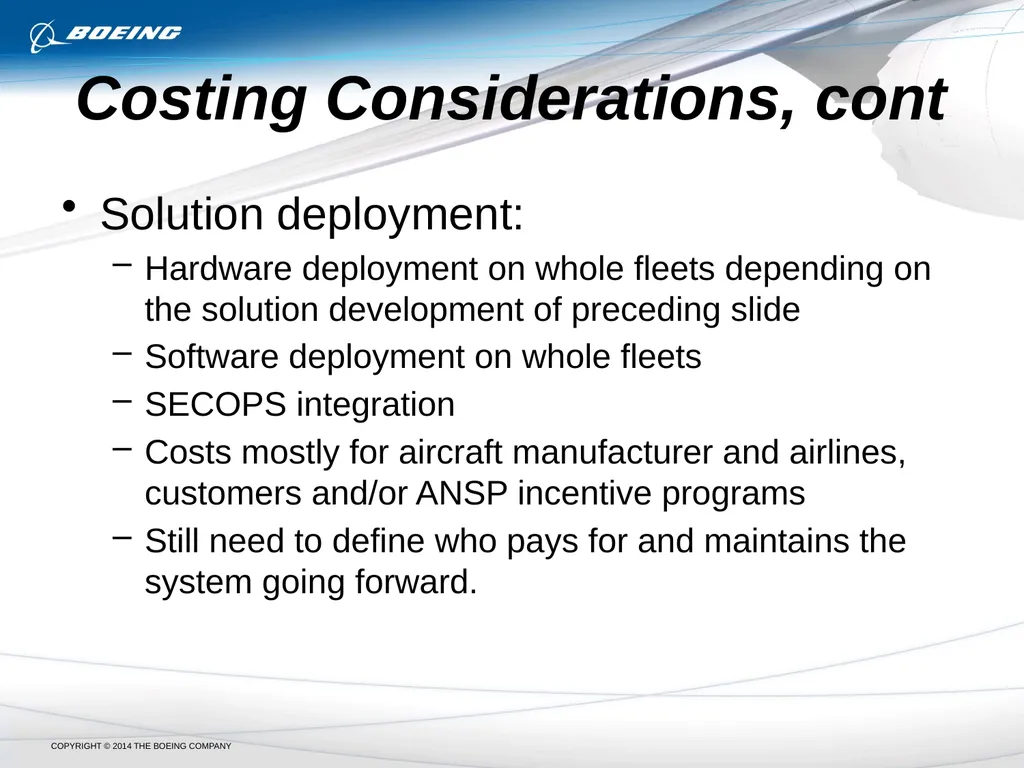 BOEING

Costing Considerations, cont

• Solution deployment:

– Hardware deployment on whole fleets depending on the solution development of preceding slide

– Software deployment on whole fleets

– SECOPS integration

– Costs mostly for aircraft manufacturer and airlines, customers and/or ANSP incentive programs

– Still need to define who pays for and maintains the system going forward.

COPYRIGHT © 2014 THE BOEING COMPANY